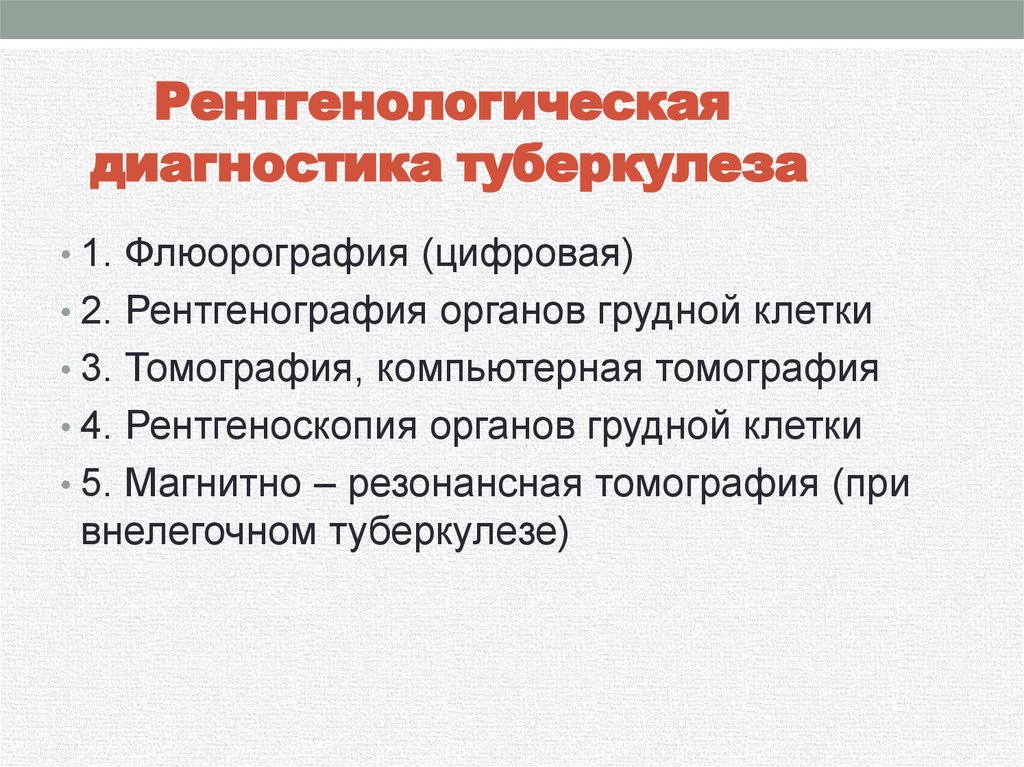 Рентгенологическая диагностика туберкулеза

• 1. Флюорография (цифровая)
• 2. Рентгенография органов грудной клетки
• 3. Томография, компьютерная томография
• 4. Рентгеноскопия органов грудной клетки
• 5. Магнитно – резонансная томография (при внелегочном туберкулезе)